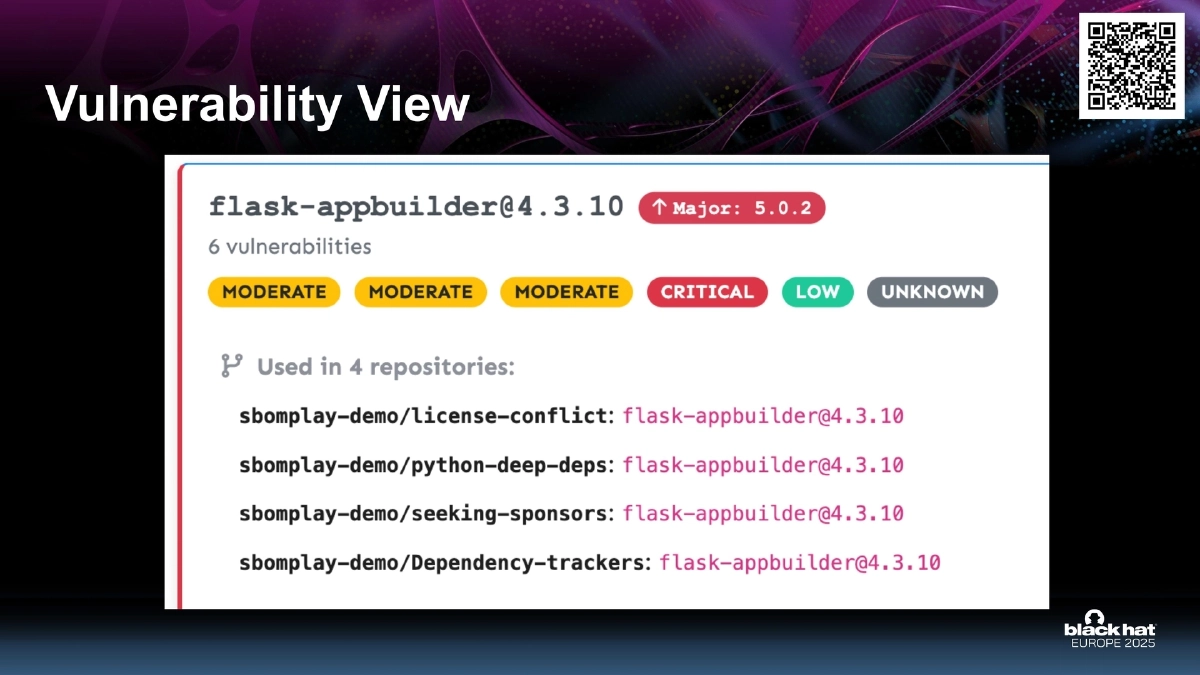 Vulnerability View

flask-appbuilder@4.3.10 ↑ Major: 5.0.2

6 vulnerabilities

MODERATE MODERATE MODERATE CRITICAL LOW UNKNOWN

Used in 4 repositories:

sbomplay-demo/license-conflict: flask-appbuilder@4.3.10

sbomplay-demo/python-deep-deps: flask-appbuilder@4.3.10

sbomplay-demo/seeking-sponsors: flask-appbuilder@4.3.10

sbomplay-demo/Dependency-trackers: flask-appbuilder@4.3.10

black hat EUROPE 2025